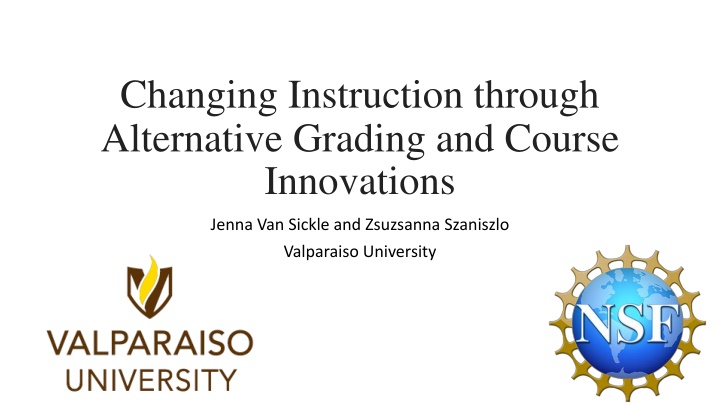 Changing Instruction through Alternative Grading and Course Innovations

Jenna Van Sickle and Zsuzsanna Szaniszlo

Valparaiso University

VALPARAISO UNIVERSITY

NSF